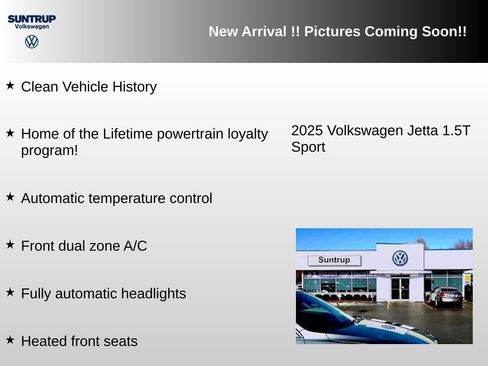 SUNTRUP
Volkswagen

New Arrival !! Pictures Coming Soon!!

★ Clean Vehicle History

★ Home of the Lifetime powertrain loyalty program!

★ Automatic temperature control

★ Front dual zone A/C

★ Fully automatic headlights

★ Heated front seats

2025 Volkswagen Jetta 1.5T Sport

Suntrup